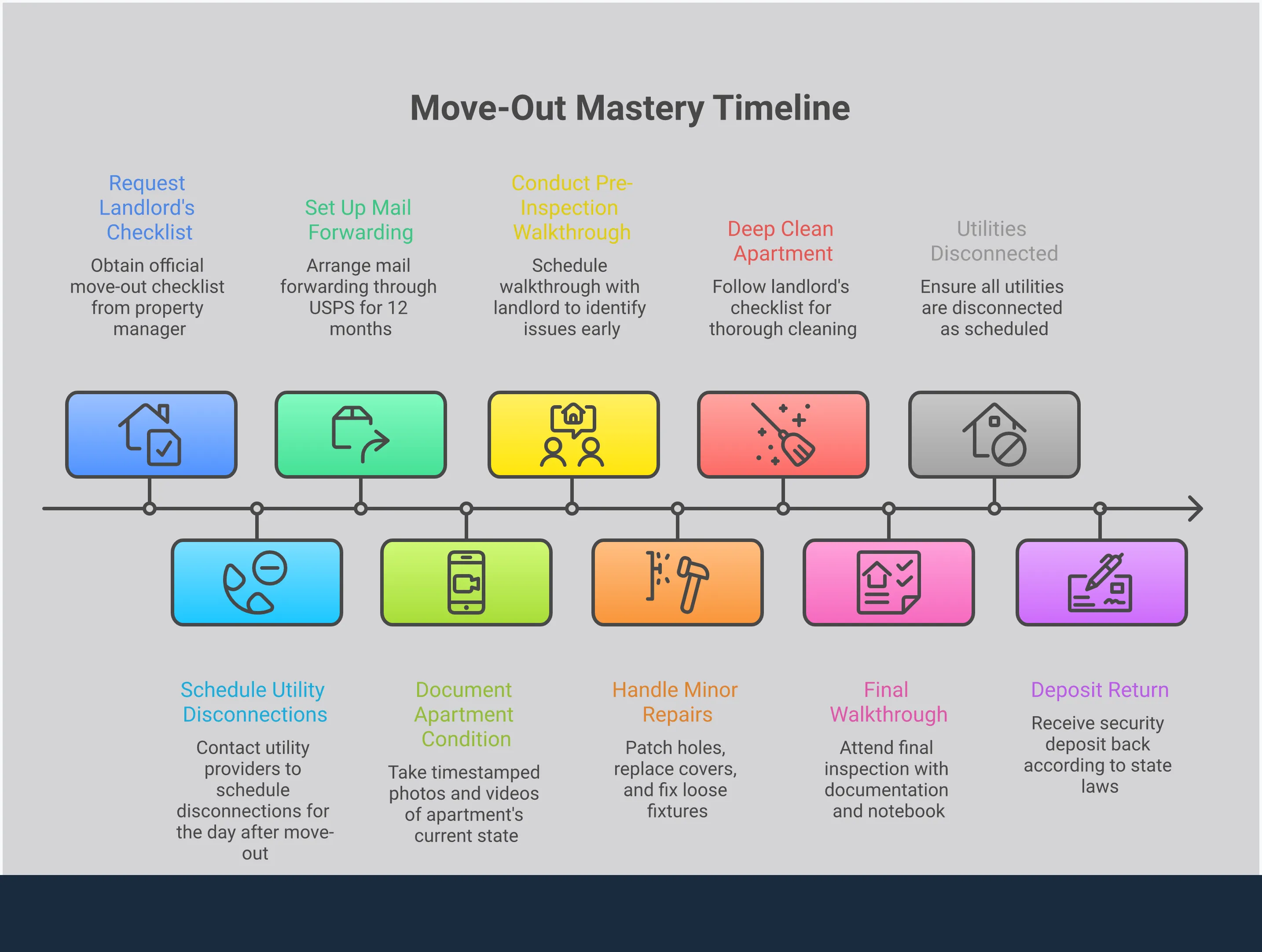 Move-Out Mastery Timeline

Request Landlord's Checklist

Obtain official move-out checklist from property manager

Set Up Mail Forwarding

Arrange mail forwarding through USPS for 12 months

Conduct Pre-Inspection Walkthrough

Schedule walkthrough with landlord to identify issues early

Deep Clean Apartment

Follow landlord's checklist for thorough cleaning

Utilities Disconnected

Ensure all utilities are disconnected as scheduled

Schedule Utility Disconnections

Contact utility providers to schedule disconnections for the day after move-out

Document Apartment Condition

Take timestamped photos and videos of apartment's current state

Handle Minor Repairs

Patch holes, replace covers, and fix loose fixtures

Final Walkthrough

Attend final inspection with documentation and notebook

Deposit Return

Receive security deposit back according to state laws